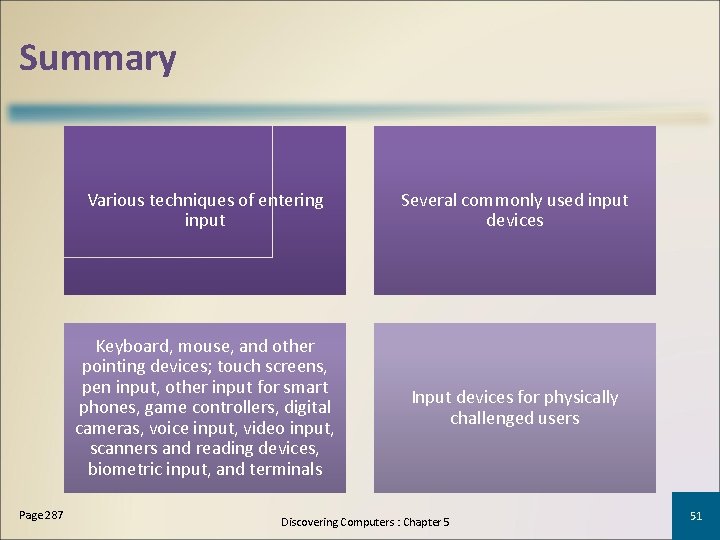 Summary

Various techniques of entering input

Several commonly used input devices

Keyboard, mouse, and other pointing devices; touch screens, pen input, other input for smart phones, game controllers, digital cameras, voice input, video input, scanners and reading devices, biometric input, and terminals

Input devices for physically challenged users

Page 287

Discovering Computers : Chapter 5

51